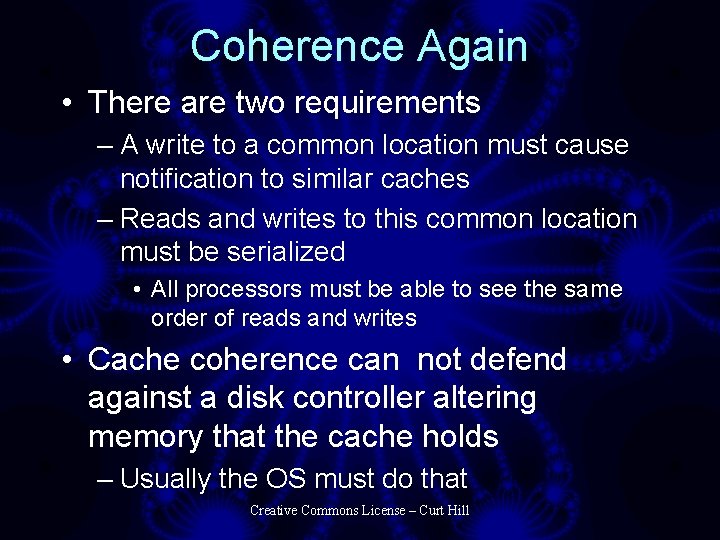 Coherence Again

• There are two requirements

– A write to a common location must cause notification to similar caches

– Reads and writes to this common location must be serialized

• All processors must be able to see the same order of reads and writes

• Cache coherence can not defend against a disk controller altering memory that the cache holds

– Usually the OS must do that

Creative Commons License – Curt Hill